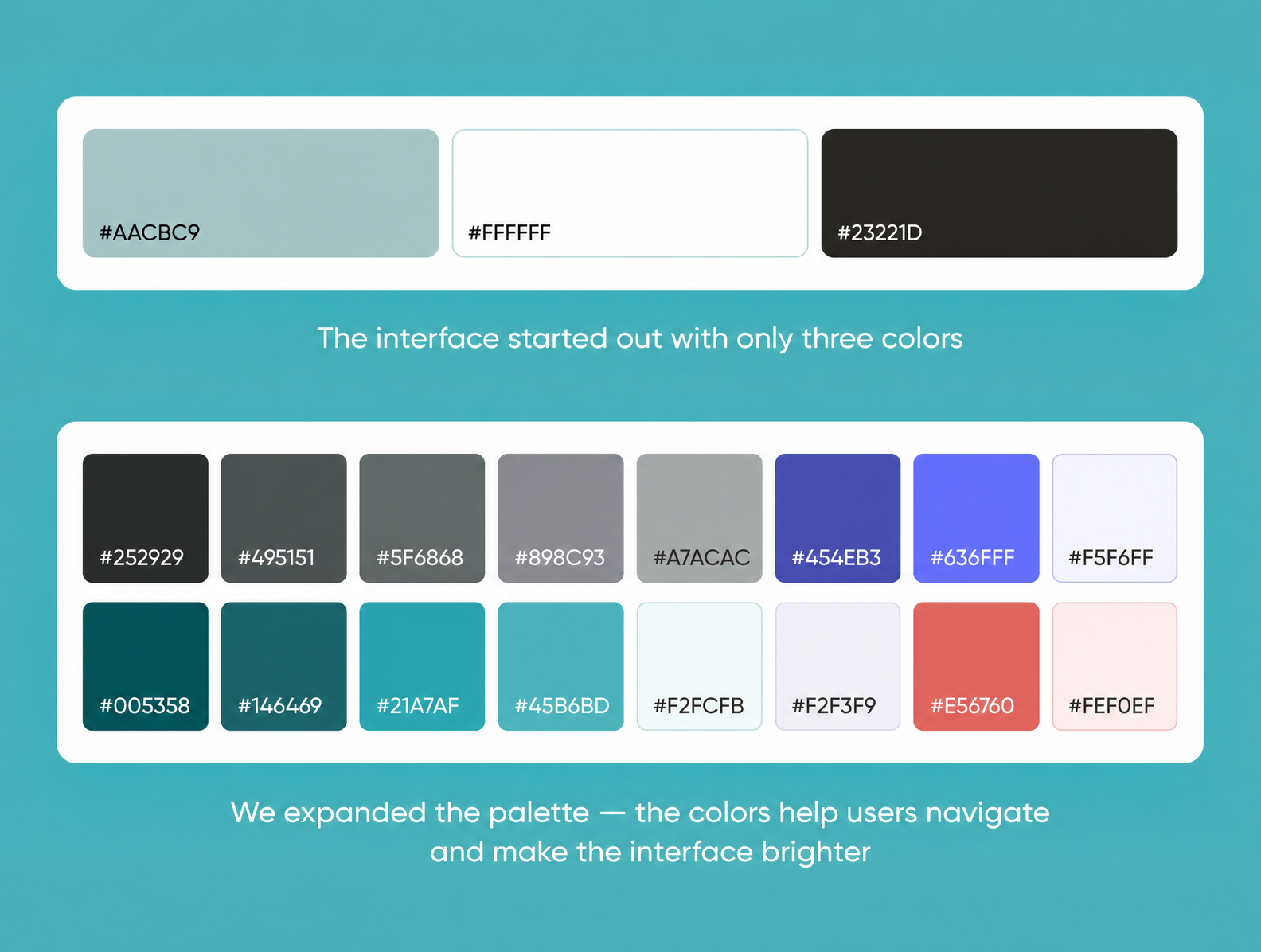 #AACBC9

#FFFFFF

#23221D

The interface started out with only three colors

#252929

#495151

#5F6868

#898C93

#A7ACAC

#454EB3

#636FFF

#F5F6FF

#005358

#146469

#21A7AF

#45B6BD

#F2FCFB

#F2F3F9

#E56760

#FEF0EF

We expanded the palette — the colors help users navigate and make the interface brighter